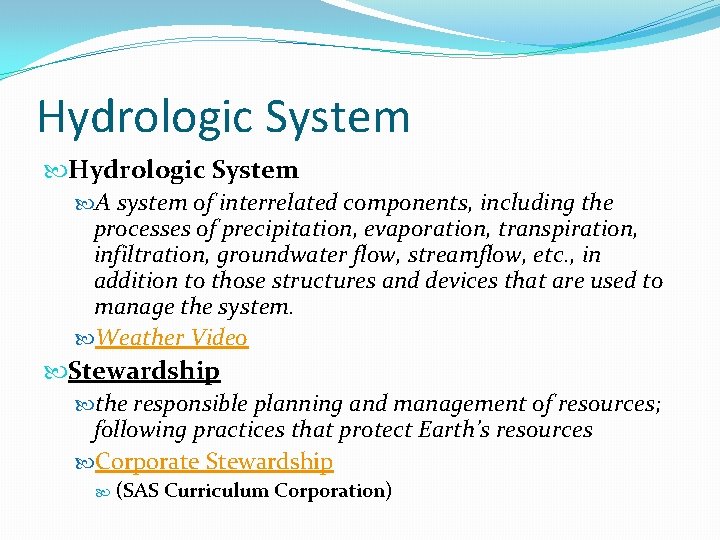 Hydrologic System

Hydrologic System

A system of interrelated components, including the processes of precipitation, evaporation, transpiration, infiltration, groundwater flow, streamflow, etc., in addition to those structures and devices that are used to manage the system.

Weather Video

Stewardship

the responsible planning and management of resources; following practices that protect Earth's resources

Corporate Stewardship

(SAS Curriculum Corporation)